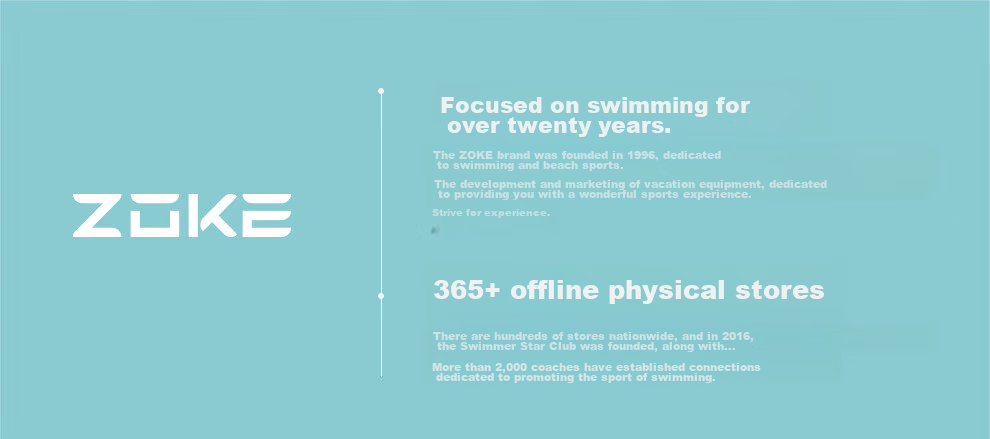 ZOKE

Focused on swimming for over twenty years.

The ZOKE brand was founded in 1996, dedicated to swimming and beach sports.

The development and marketing of vacation equipment, dedicated to providing you with a wonderful sports experience.

Strive for experience.

365+ offline physical stores

There are hundreds of stores nationwide, and in 2016, the Swimmer Star Club was founded, along with...

More than 2,000 coaches have established connections dedicated to promoting the sport of swimming.